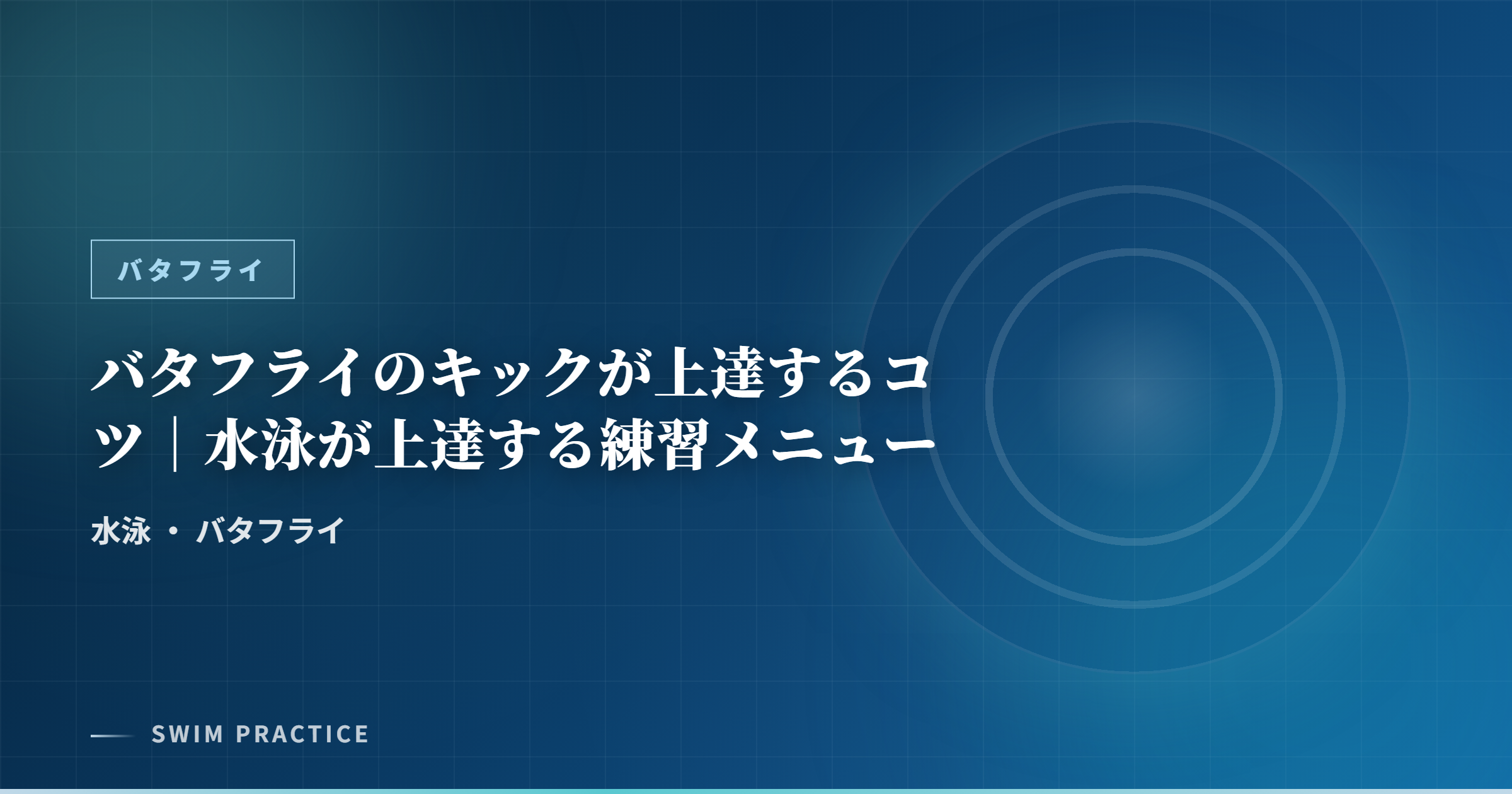 バタフライ

バタフライのキックが上達するコツ｜水泳が上達する練習メニュー

水泳 ・ バタフライ

SWIM PRACTICE